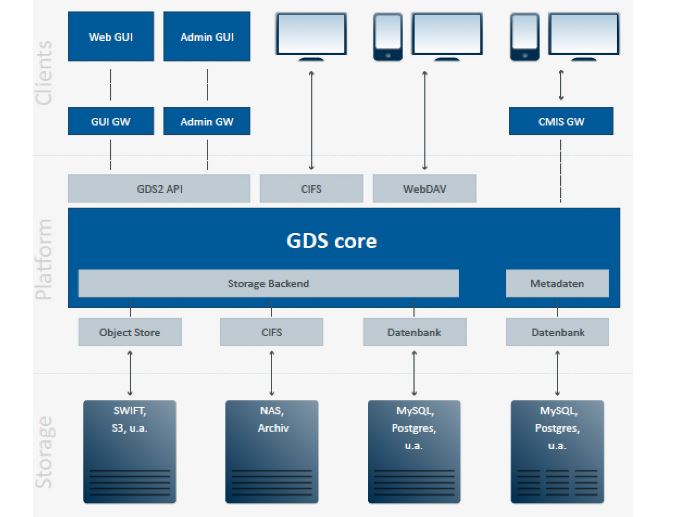 Clients

Web GUI

Admin GUI

GUI GW

Admin GW

CMIS GW

Platform

GDS2 API

CIFS

WebDAV

GDS core

Storage Backend

Metadaten

Object Store

CIFS

Datenbank

Datenbank

Storage

SWIFT, S3, u.a.

NAS, Archiv

MySQL, Postgres, u.a.

MySQL, Postgres, u.a.